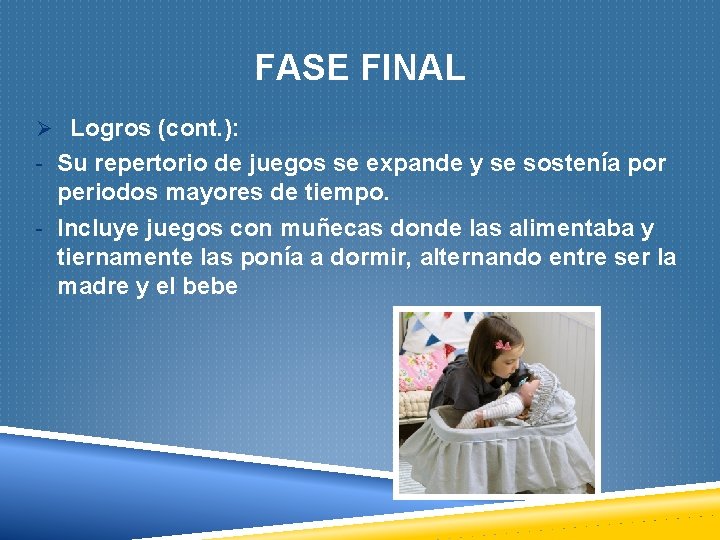 FASE FINAL

➢ Logros (cont.):

- Su repertorio de juegos se expande y se sostenía por periodos mayores de tiempo.

- Incluye juegos con muñecas donde las alimentaba y tiernamente las ponía a dormir, alternando entre ser la madre y el bebe